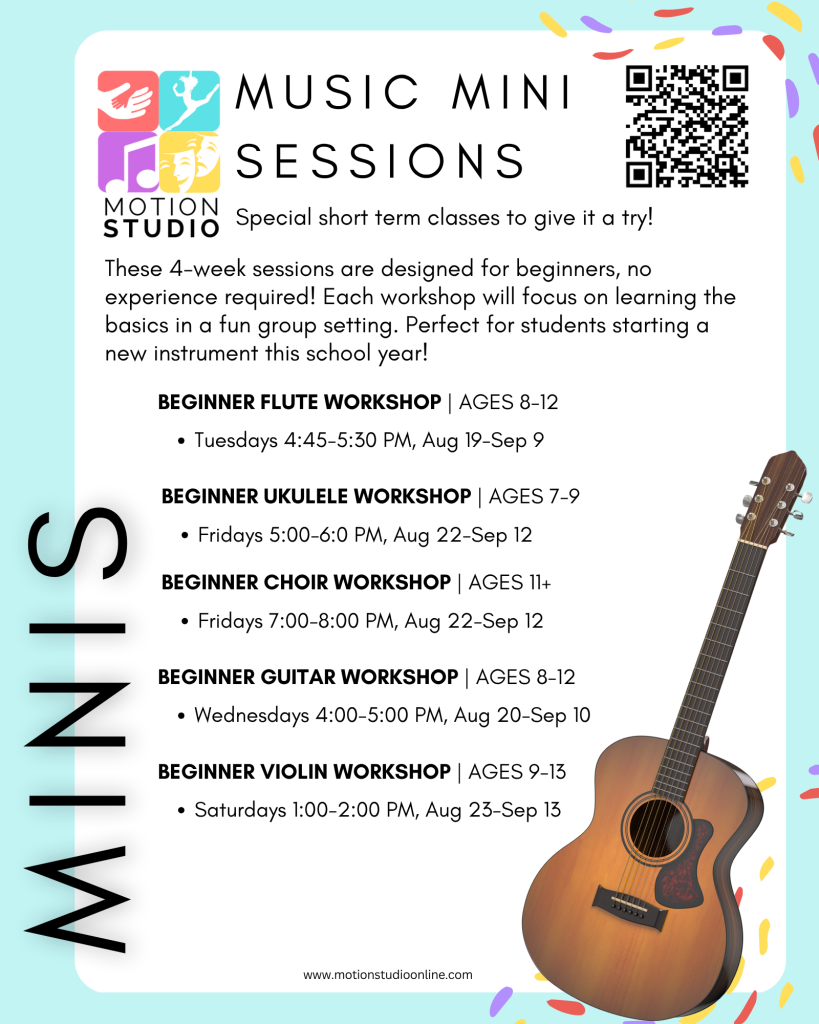 MOTION STUDIO

MUSIC MINI SESSIONS

Special short term classes to give it a try!

These 4-week sessions are designed for beginners, no experience required! Each workshop will focus on learning the basics in a fun group setting. Perfect for students starting a new instrument this school year!

BEGINNER FLUTE WORKSHOP | AGES 8-12

• Tuesdays 4:45-5:30 PM, Aug 19-Sep 9

BEGINNER UKULELE WORKSHOP | AGES 7-9

• Fridays 5:00-6:0 PM, Aug 22-Sep 12

BEGINNER CHOIR WORKSHOP | AGES 11+

• Fridays 7:00-8:00 PM, Aug 22-Sep 12

BEGINNER GUITAR WORKSHOP | AGES 8-12

• Wednesdays 4:00-5:00 PM, Aug 20-Sep 10

BEGINNER VIOLIN WORKSHOP | AGES 9-13

• Saturdays 1:00-2:00 PM, Aug 23-Sep 13

MINIS

www.motionstudioonline.com